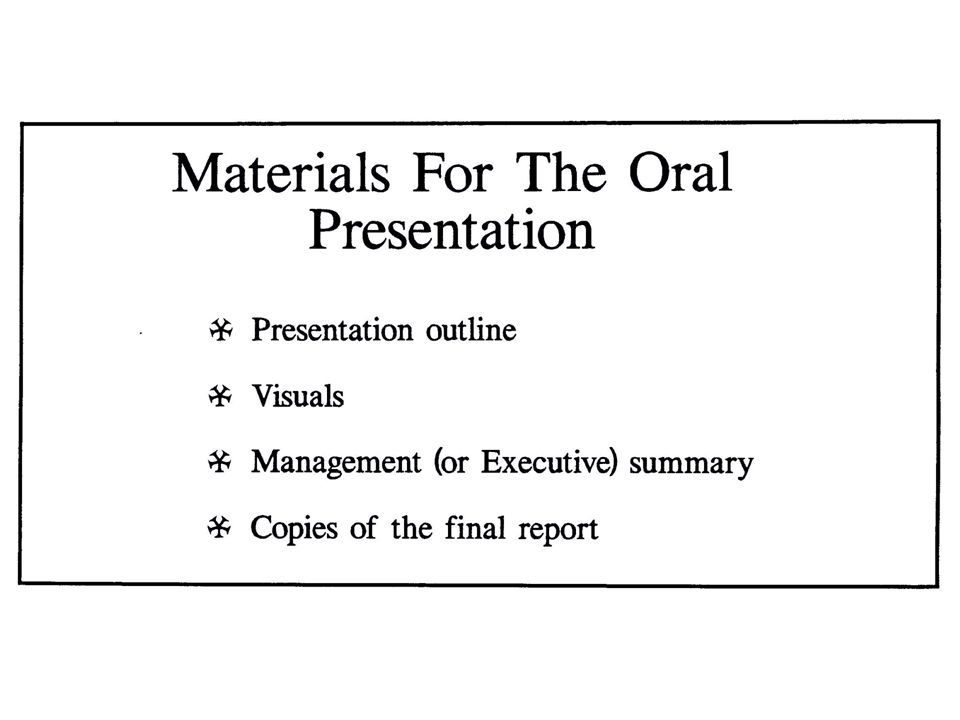 Materials For The Oral Presentation

✠ Presentation outline

✠ Visuals

✠ Management (or Executive) summary

✠ Copies of the final report